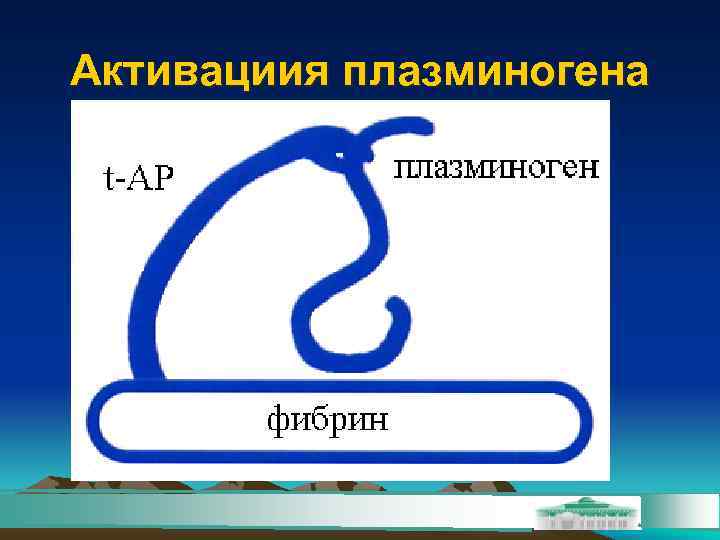 Активациия плазминогена

t-AP

плазминоген

фибрин